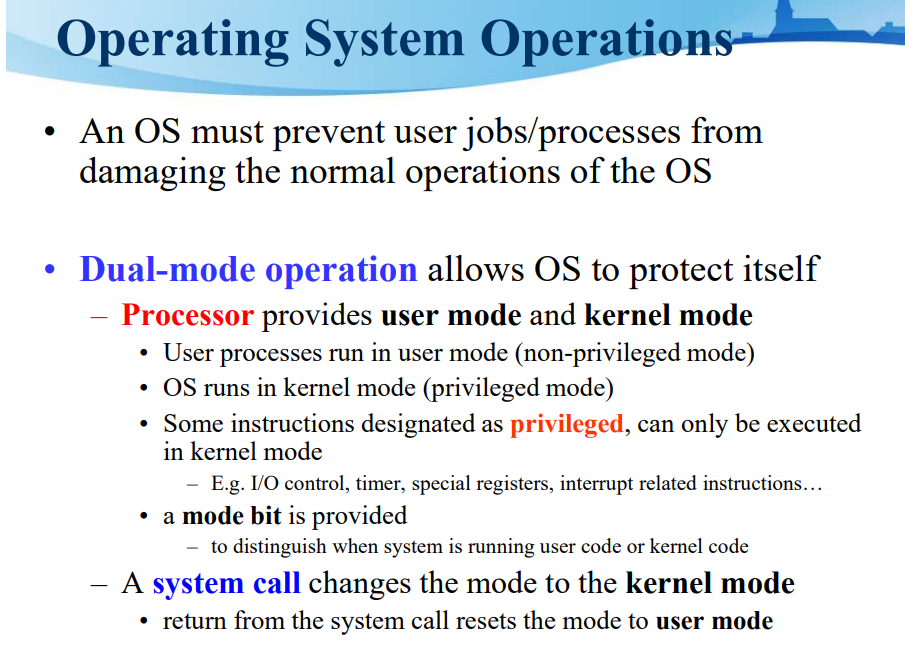 Operating System Operations

• An OS must prevent user jobs/processes from damaging the normal operations of the OS

• Dual-mode operation allows OS to protect itself

– Processor provides user mode and kernel mode

• User processes run in user mode (non-privileged mode)

• OS runs in kernel mode (privileged mode)

• Some instructions designated as privileged, can only be executed in kernel mode

– E.g. I/O control, timer, special registers, interrupt related instructions…

• a mode bit is provided

– to distinguish when system is running user code or kernel code

– A system call changes the mode to the kernel mode

• return from the system call resets the mode to user mode